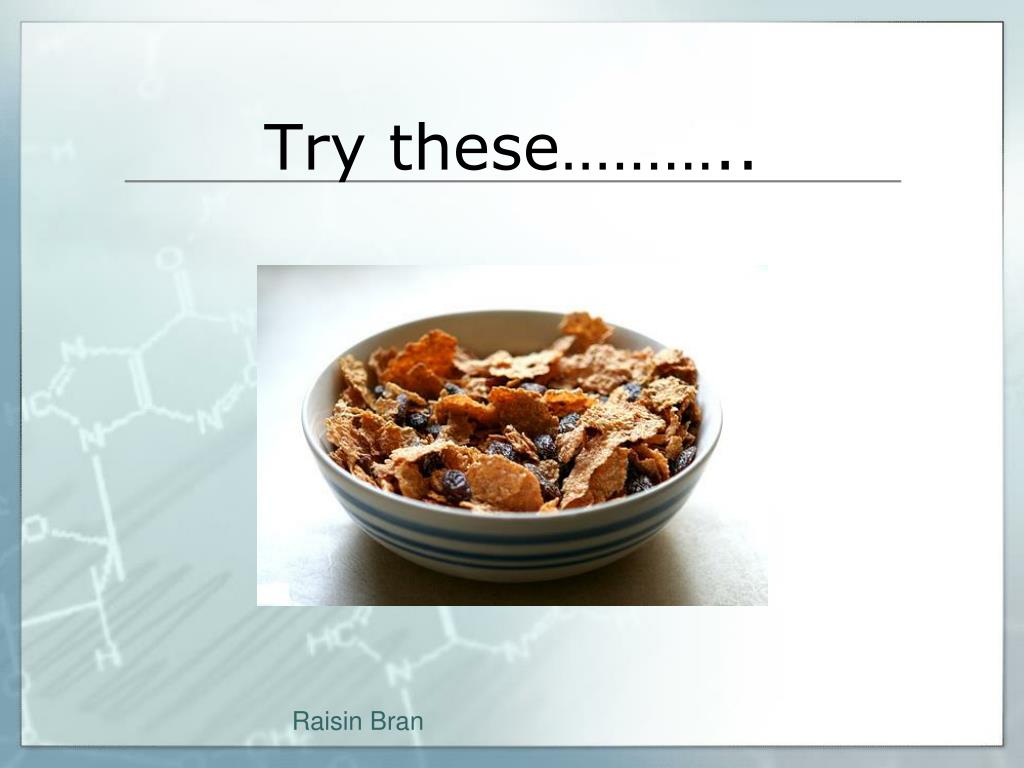 Try these………..

Raisin Bran